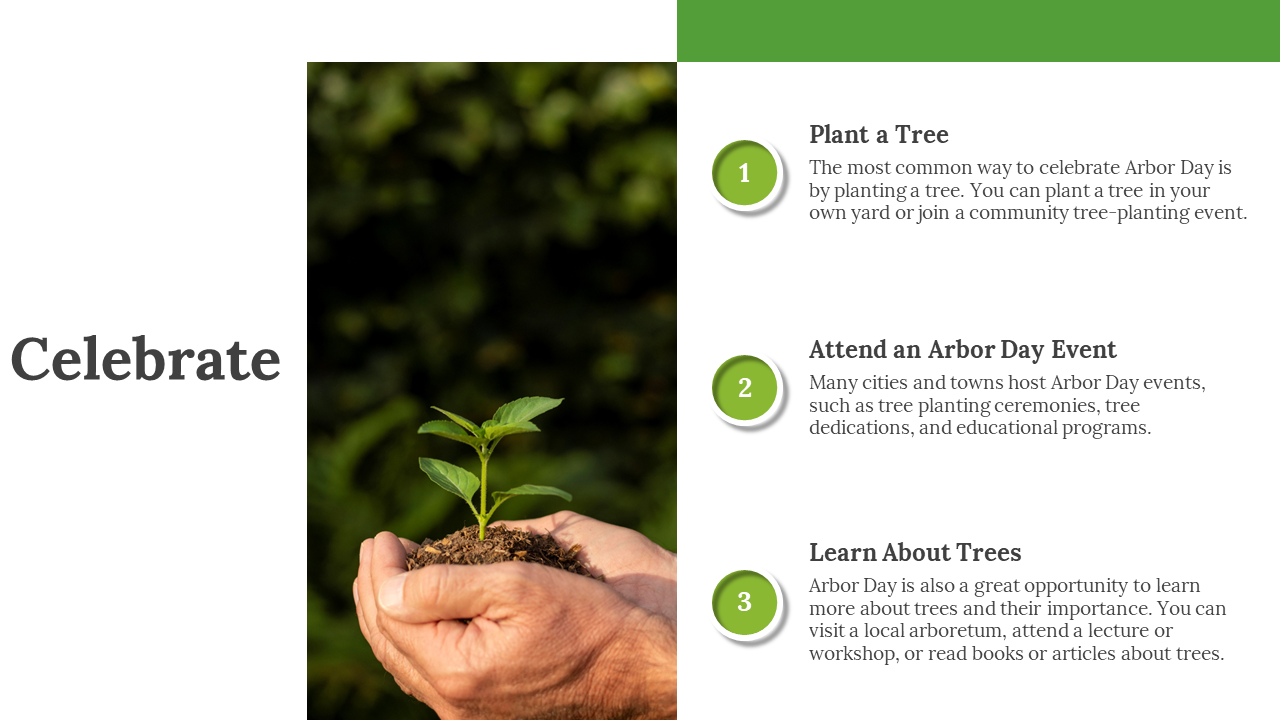 Celebrate

1

Plant a Tree

The most common way to celebrate Arbor Day is by planting a tree. You can plant a tree in your own yard or join a community tree-planting event.

2

Attend an Arbor Day Event

Many cities and towns host Arbor Day events, such as tree planting ceremonies, tree dedications, and educational programs.

3

Learn About Trees

Arbor Day is also a great opportunity to learn more about trees and their importance. You can visit a local arboretum, attend a lecture or workshop, or read books or articles about trees.